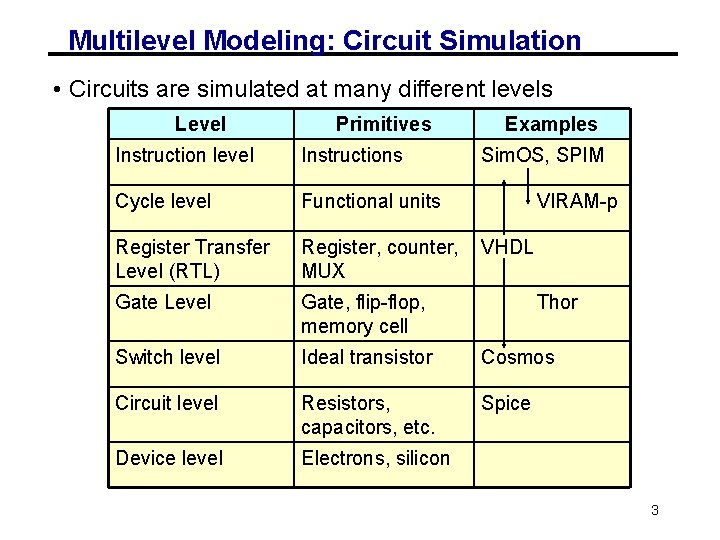 Multilevel Modeling: Circuit Simulation

• Circuits are simulated at many different levels

| Level | Primitives | Examples |
|---|---|---|
| Instruction level | Instructions | SimOS, SPIM |
| Cycle level | Functional units | VIRAM-p |
| Register Transfer Level (RTL) | Register, counter, MUX | VHDL |
| Gate Level | Gate, flip-flop, memory cell | Thor |
| Switch level | Ideal transistor | Cosmos |
| Circuit level | Resistors, capacitors, etc. | Spice |
| Device level | Electrons, silicon | |

3